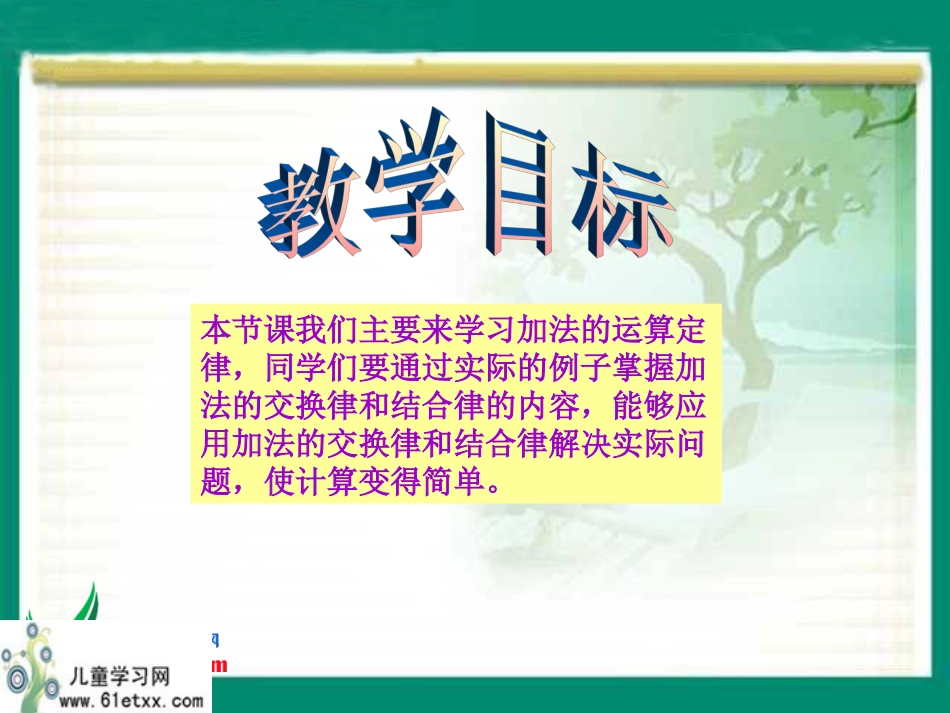 教学目标

本节课我们主要来学习加法的运算定律，同学们要通过实际的例子掌握加法的交换律和结合律的内容，能够应用加法的交换律和结合律解决实际问题，使计算变得简单。

儿童学习网
www.61etxx.com